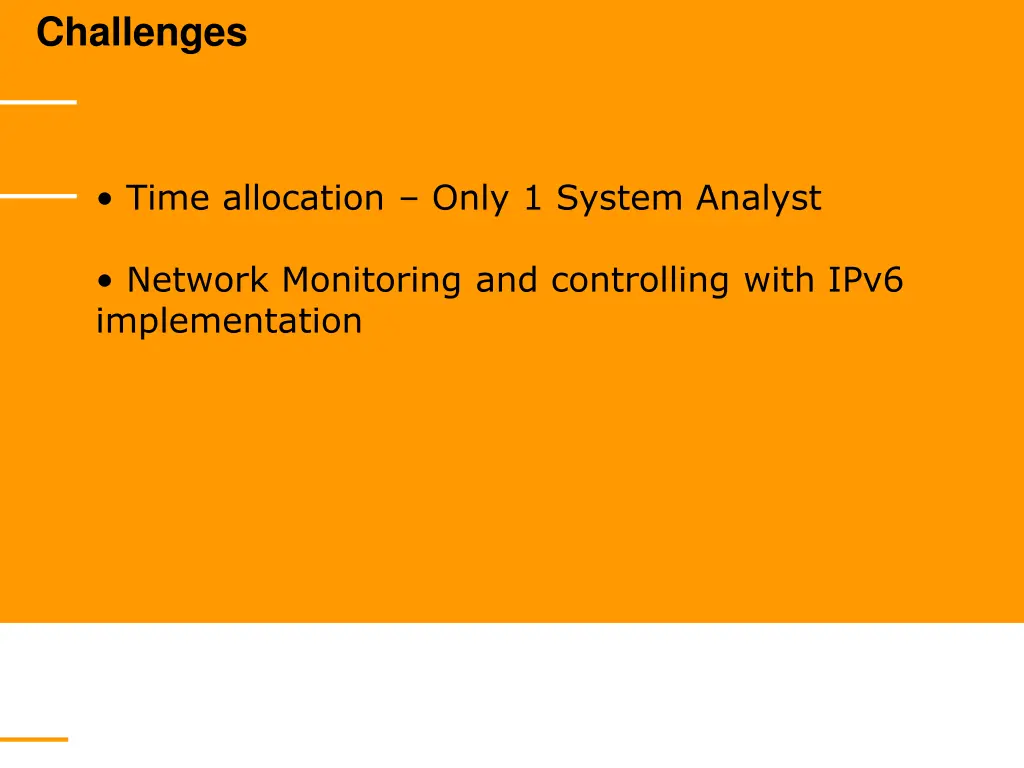 Challenges

• Time allocation – Only 1 System Analyst

• Network Monitoring and controlling with IPv6 implementation